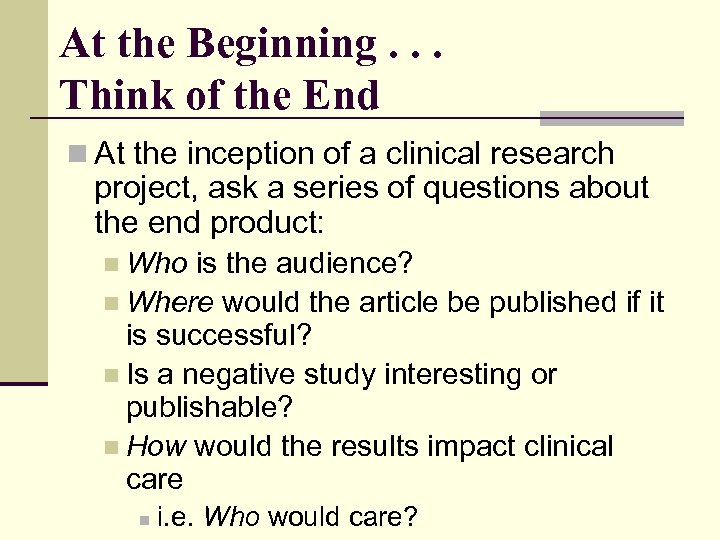 At the Beginning . . .
Think of the End

At the inception of a clinical research project, ask a series of questions about the end product:

Who is the audience?

Where would the article be published if it is successful?

Is a negative study interesting or publishable?

How would the results impact clinical care

i.e. Who would care?